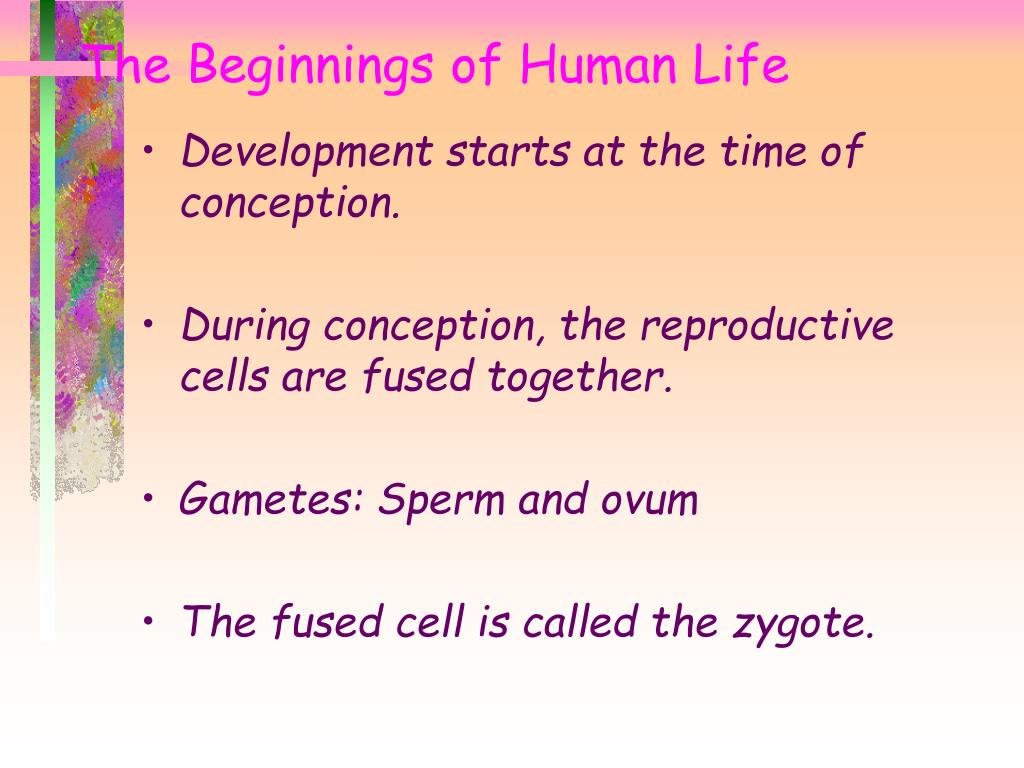 The Beginnings of Human Life

• Development starts at the time of conception.

• During conception, the reproductive cells are fused together.

• Gametes: Sperm and ovum

• The fused cell is called the zygote.